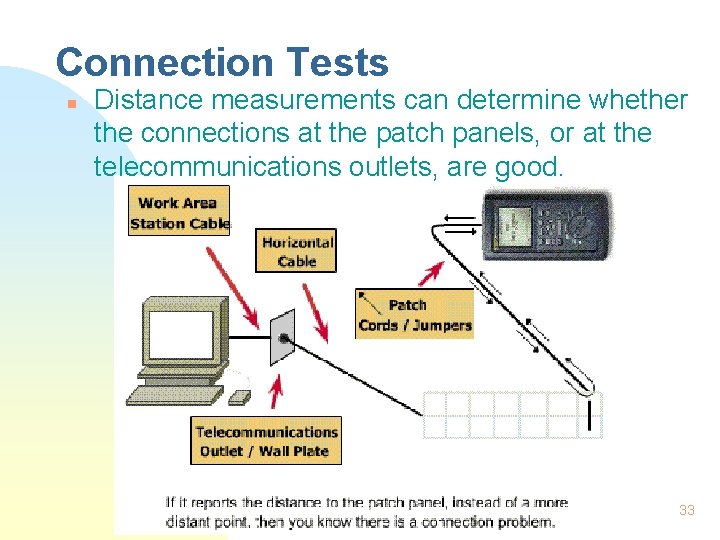 Connection Tests

Distance measurements can determine whether the connections at the patch panels, or at the telecommunications outlets, are good.

Work Area Station Cable

Horizontal Cable

Patch Cords / Jumpers

Telecommunications Outlet / Wall Plate

If it reports the distance to the patch panel, instead of a more distant point, then you know there is a connection problem.

33